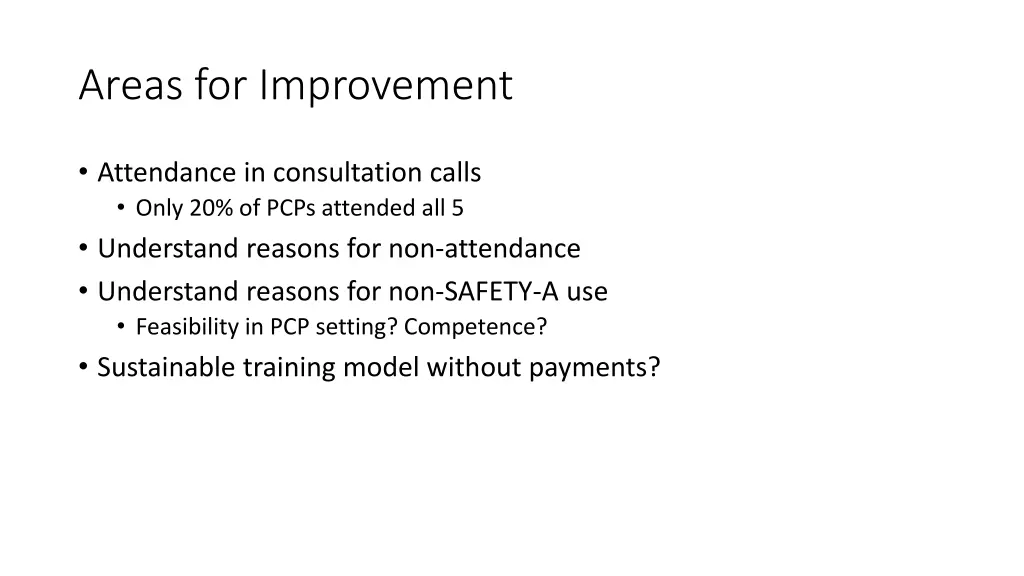 Areas for Improvement

• Attendance in consultation calls
  • Only 20% of PCPs attended all 5
• Understand reasons for non-attendance
• Understand reasons for non-SAFETY-A use
  • Feasibility in PCP setting? Competence?
• Sustainable training model without payments?